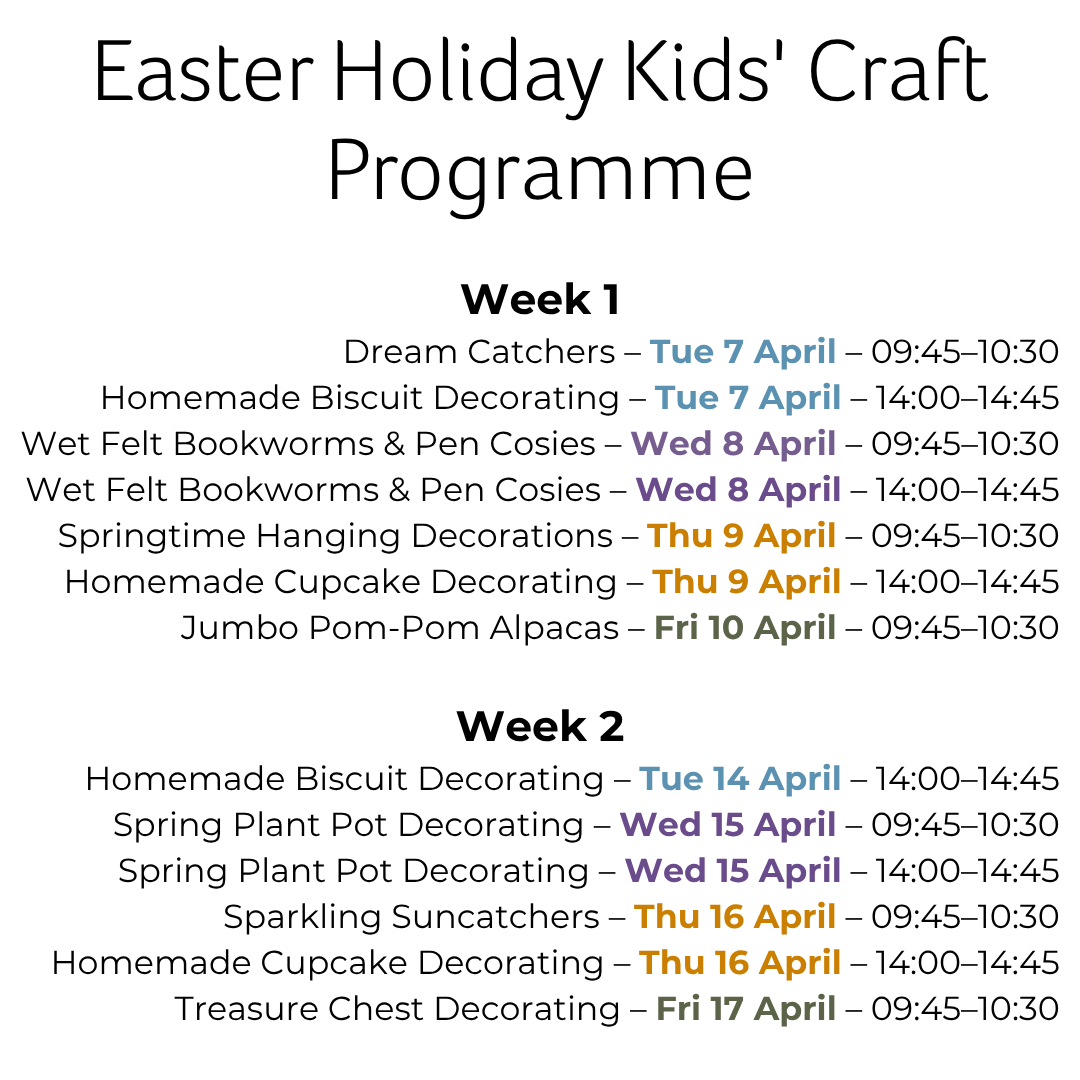 Easter Holiday Kids' Craft Programme

Week 1
Dream Catchers – Tue 7 April – 09:45–10:30
Homemade Biscuit Decorating – Tue 7 April – 14:00–14:45
Wet Felt Bookworms & Pen Cosies – Wed 8 April – 09:45–10:30
Wet Felt Bookworms & Pen Cosies – Wed 8 April – 14:00–14:45
Springtime Hanging Decorations – Thu 9 April – 09:45–10:30
Homemade Cupcake Decorating – Thu 9 April – 14:00–14:45
Jumbo Pom-Pom Alpacas – Fri 10 April – 09:45–10:30

Week 2
Homemade Biscuit Decorating – Tue 14 April – 14:00–14:45
Spring Plant Pot Decorating – Wed 15 April – 09:45–10:30
Spring Plant Pot Decorating – Wed 15 April – 14:00–14:45
Sparkling Suncatchers – Thu 16 April – 09:45–10:30
Homemade Cupcake Decorating – Thu 16 April – 14:00–14:45
Treasure Chest Decorating – Fri 17 April – 09:45–10:30